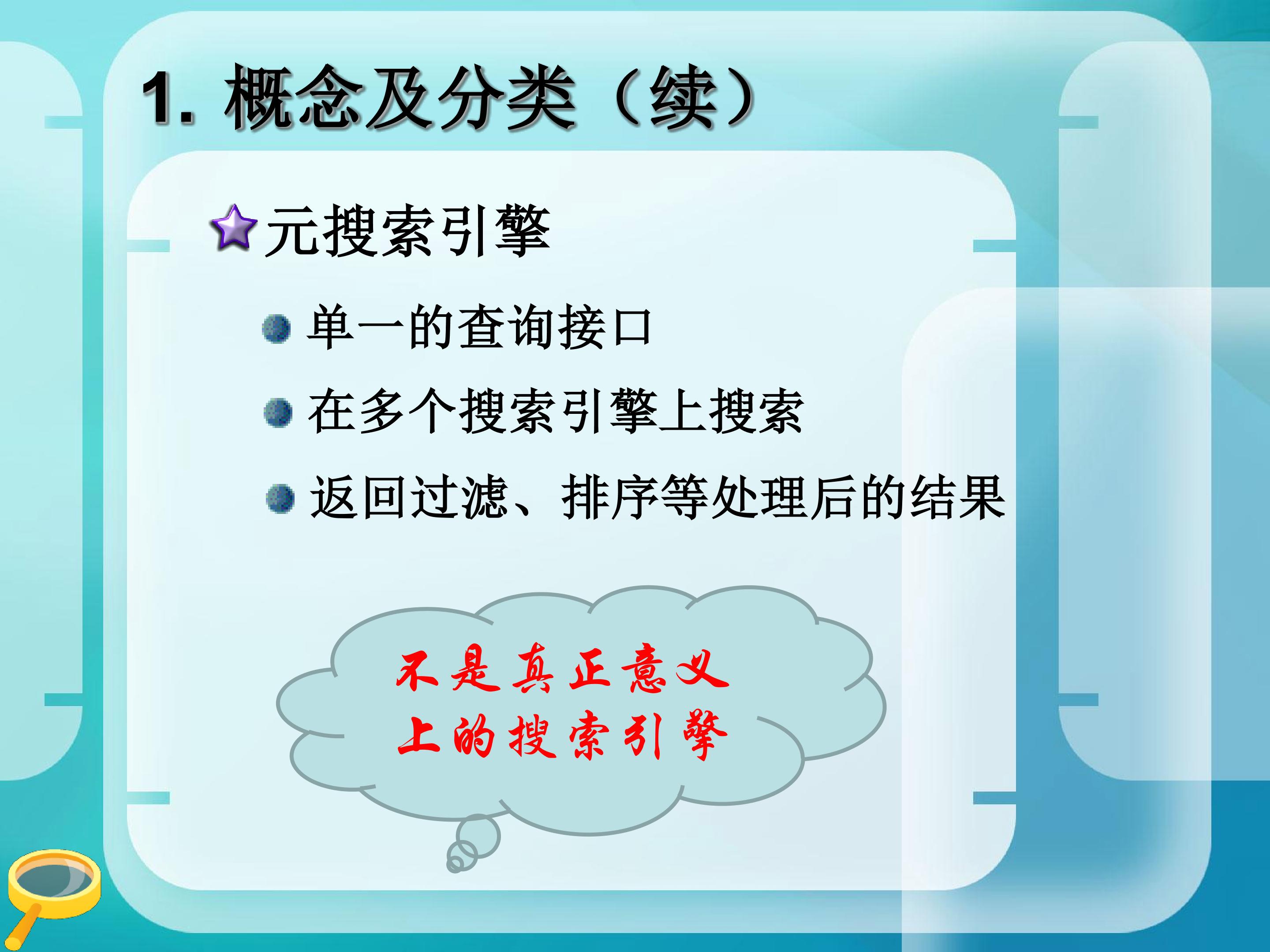 1. 概念及分类（续）

元搜索引擎

单一的查询接口

在多个搜索引擎上搜索

返回过滤、排序等处理后的结果

不是真正意义上的搜索引擎